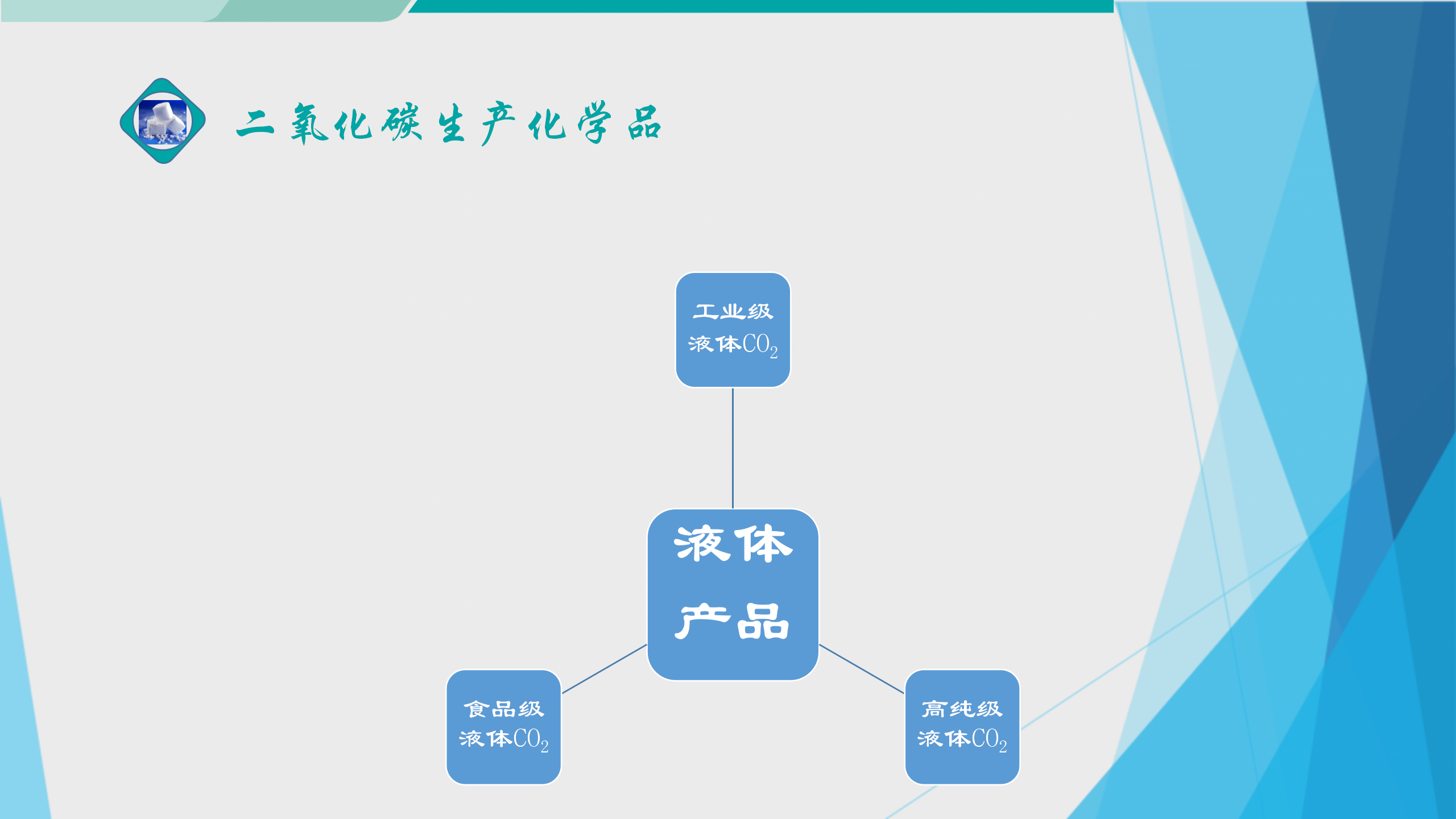 二氧化碳生产化学品

工业级液体$CO_2$

液体产品

食品级液体$CO_2$

高纯级液体$CO_2$